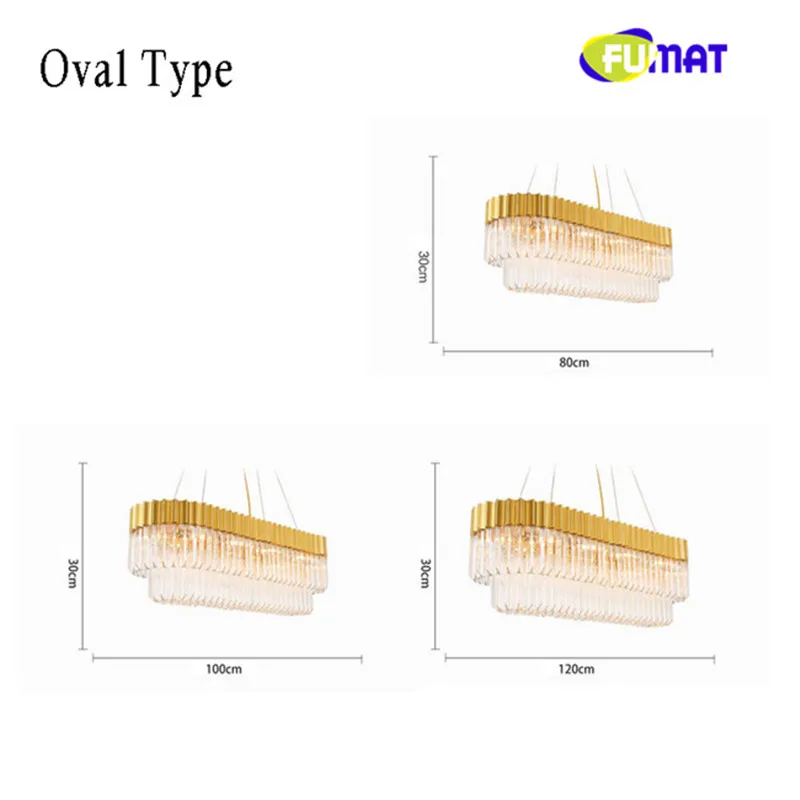 Oval Type

FUMAT

30cm

80cm

30cm

100cm

30cm

120cm